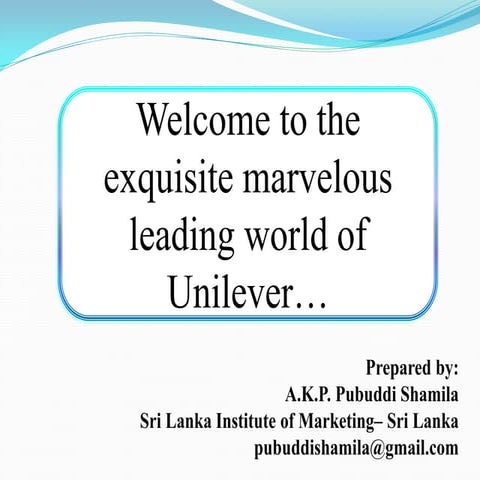 Welcome to the exquisite marvelous leading world of Unilever…

Prepared by:
A.K.P. Pubuddi Shamila
Sri Lanka Institute of Marketing– Sri Lanka
pubuddishamila@gmail.com